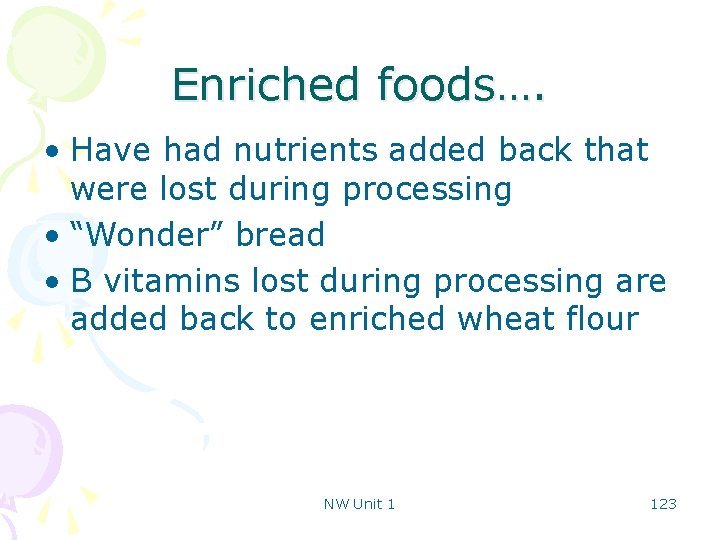 Enriched foods….

• Have had nutrients added back that were lost during processing
• “Wonder” bread
• B vitamins lost during processing are added back to enriched wheat flour

NW Unit 1

123